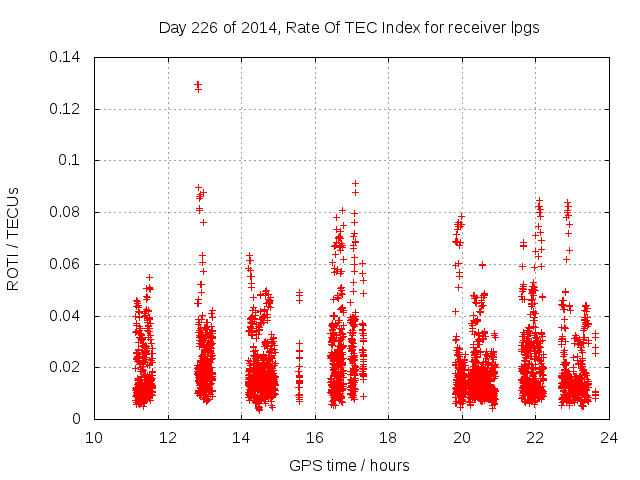 Day 226 of 2014, Rate Of TEC Index for receiver lpgs

ROTI / TECUs

0.14
0.12
0.1
0.08
0.06
0.04
0.02
0

10
12
14
16
18
20
22
24

GPS time / hours